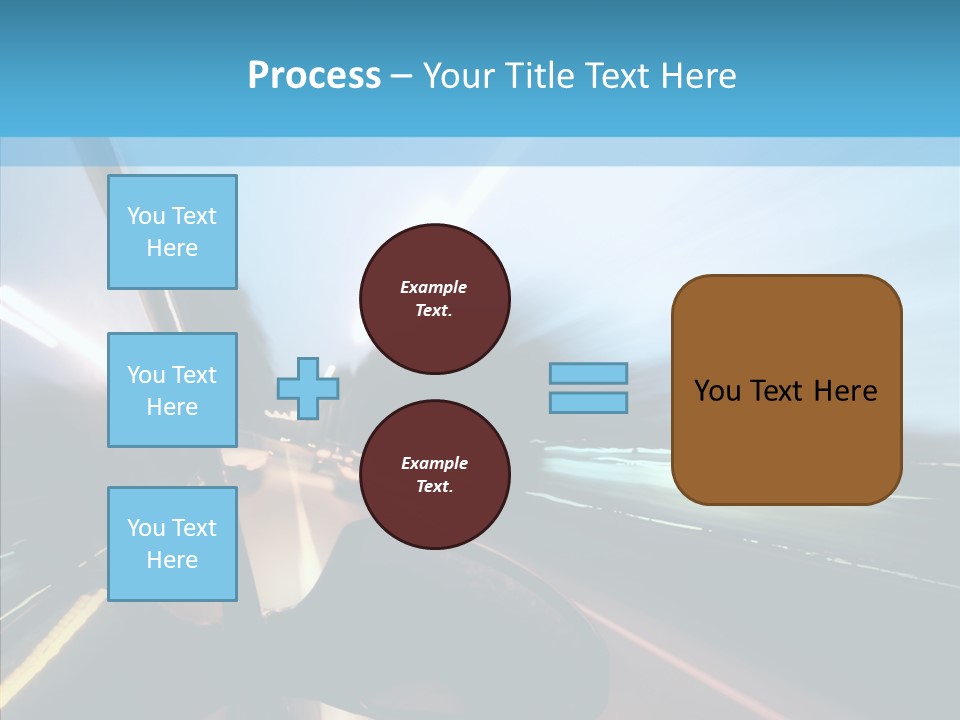 Process – Your Title Text Here

You Text Here

You Text Here

You Text Here

Example Text.

Example Text.

You Text Here